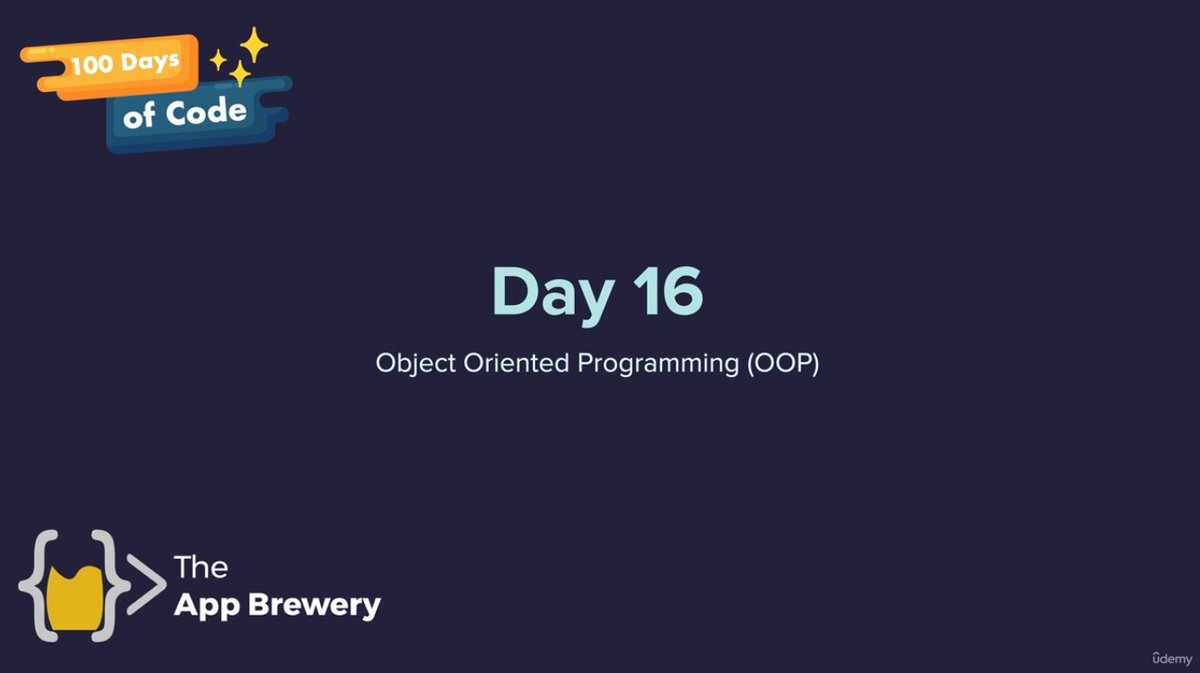 100 Days of Code

Day 16

Object Oriented Programming (OOP)

The App Brewery

ûdemy